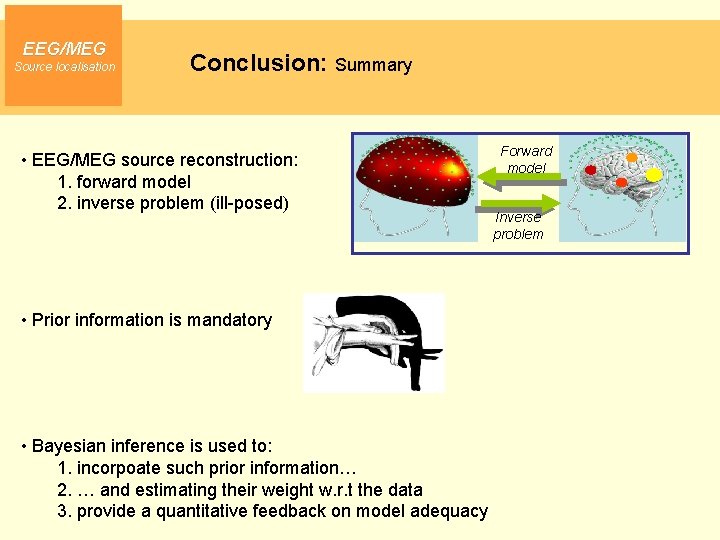 EEG/MEG
Source localisation

Conclusion: Summary

• EEG/MEG source reconstruction:
1. forward model
2. inverse problem (ill-posed)

Forward model

Inverse problem

• Prior information is mandatory

• Bayesian inference is used to:
1. incorpoate such prior information…
2. … and estimating their weight w.r.t the data
3. provide a quantitative feedback on model adequacy